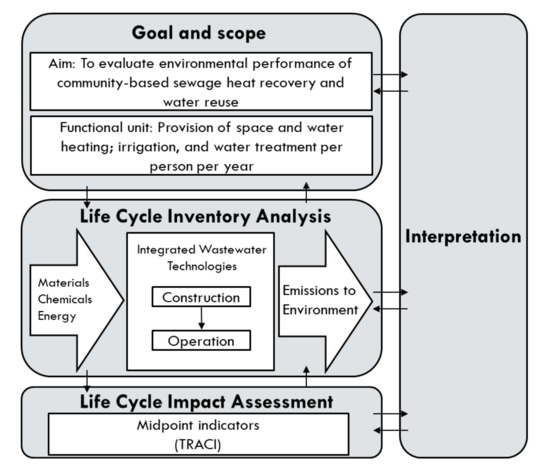 Goal and scope

Aim: To evaluate environmental performance of community-based sewage heat recovery and water reuse

Functional unit: Provision of space and water heating; irrigation, and water treatment per person per year

Life Cycle Inventory Analysis

Materials
Chemicals
Energy

Integrated Wastewater Technologies

Construction

Operation

Emissions to Environment

Life Cycle Impact Assessment

Midpoint indicators
(TRACI)

Interpretation